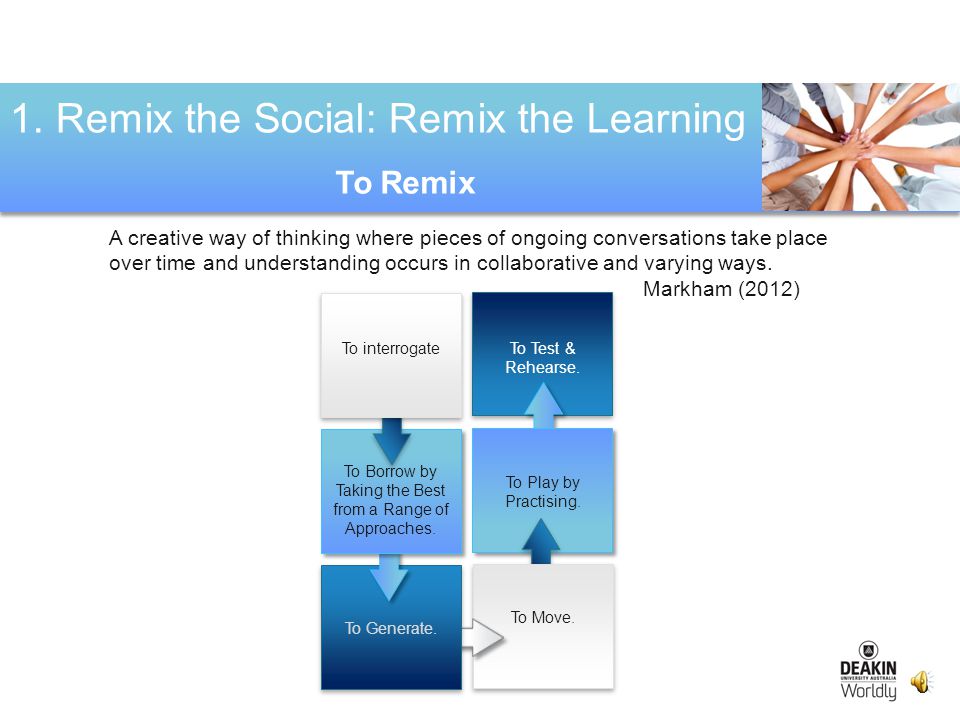 1. Remix the Social: Remix the Learning

To Remix

A creative way of thinking where pieces of ongoing conversations take place over time and understanding occurs in collaborative and varying ways.
Markham (2012)

To interrogate

To Borrow by Taking the Best from a Range of Approaches.

To Generate.

To Move.

To Play by Practising.

To Test & Rehearse.

DEAKIN
UNIVERSITY AUSTRALIA
Worldly